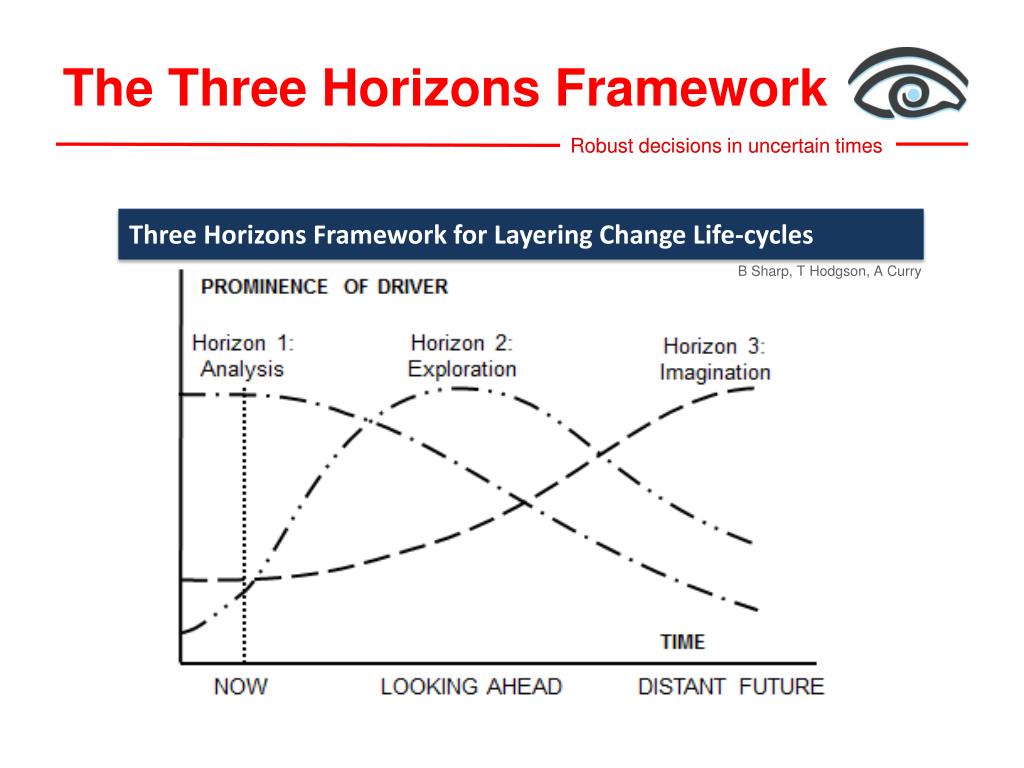 The Three Horizons Framework

Robust decisions in uncertain times

Three Horizons Framework for Layering Change Life-cycles

B Sharp, T Hodgson, A Curry

PROMINENCE OF DRIVER

Horizon 1: Analysis

Horizon 2: Exploration

Horizon 3: Imagination

TIME

NOW

LOOKING AHEAD

DISTANT FUTURE